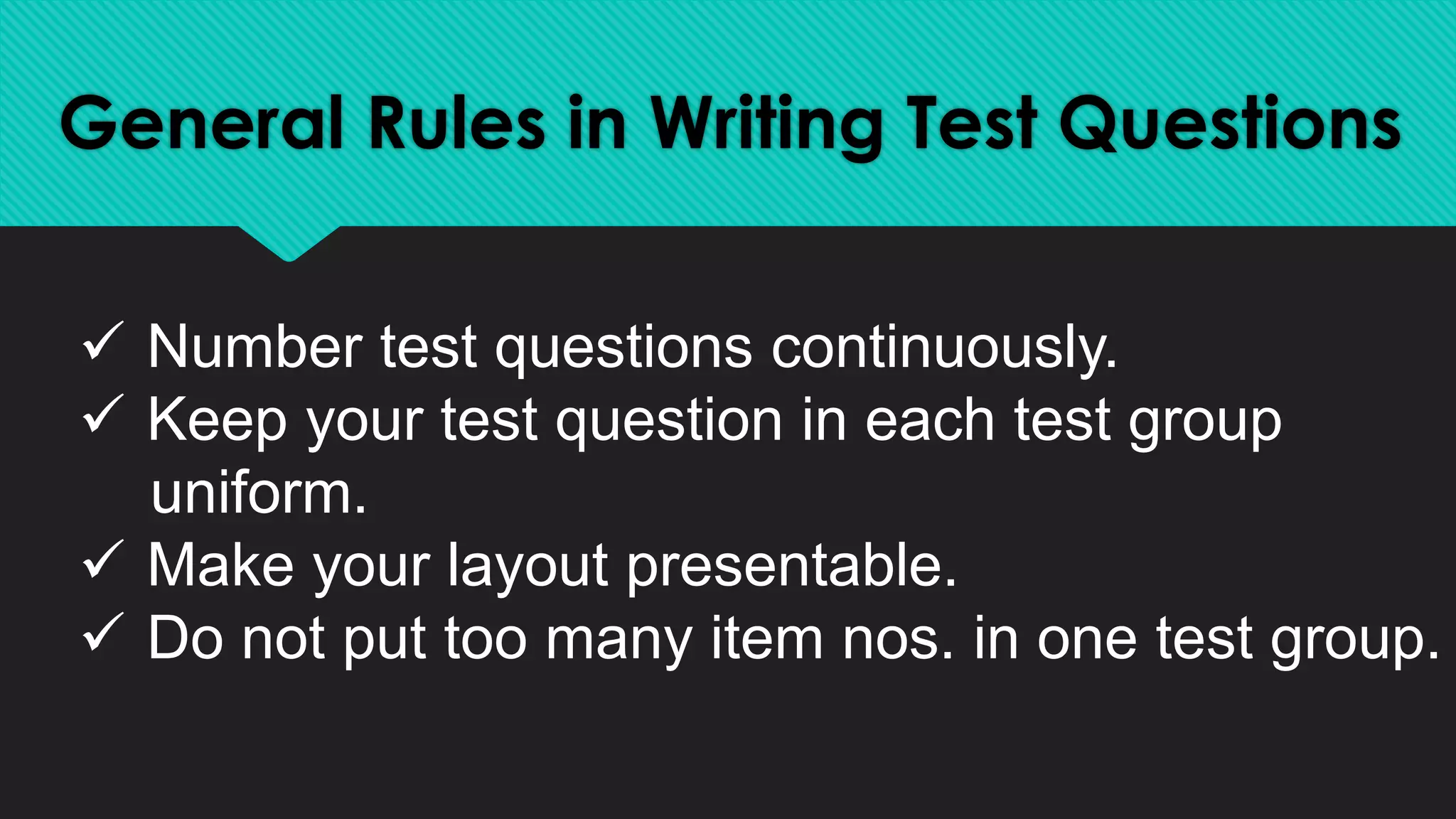 General Rules in Writing Test Questions

✓ Number test questions continuously.
✓ Keep your test question in each test group uniform.
✓ Make your layout presentable.
✓ Do not put too many item nos. in one test group.